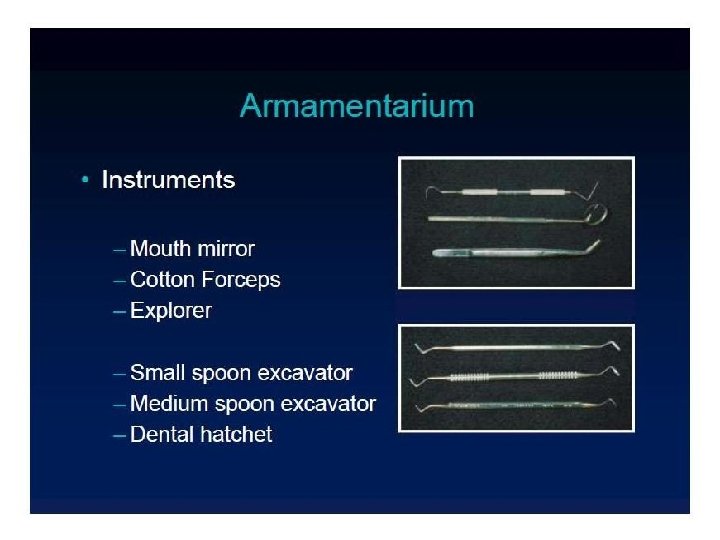 Armamentarium

• Instruments

– Mouth mirror
– Cotton Forceps
– Explorer

– Small spoon excavator
– Medium spoon excavator
– Dental hatchet